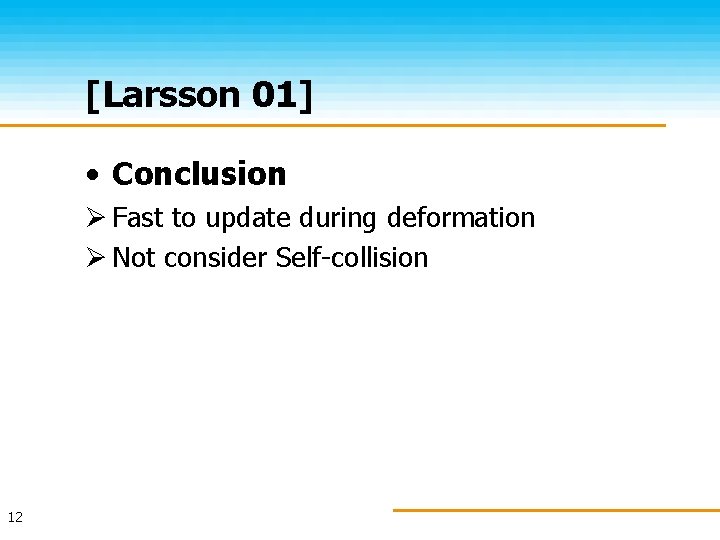 [Larsson 01]

• Conclusion

➢ Fast to update during deformation

➢ Not consider Self-collision

12